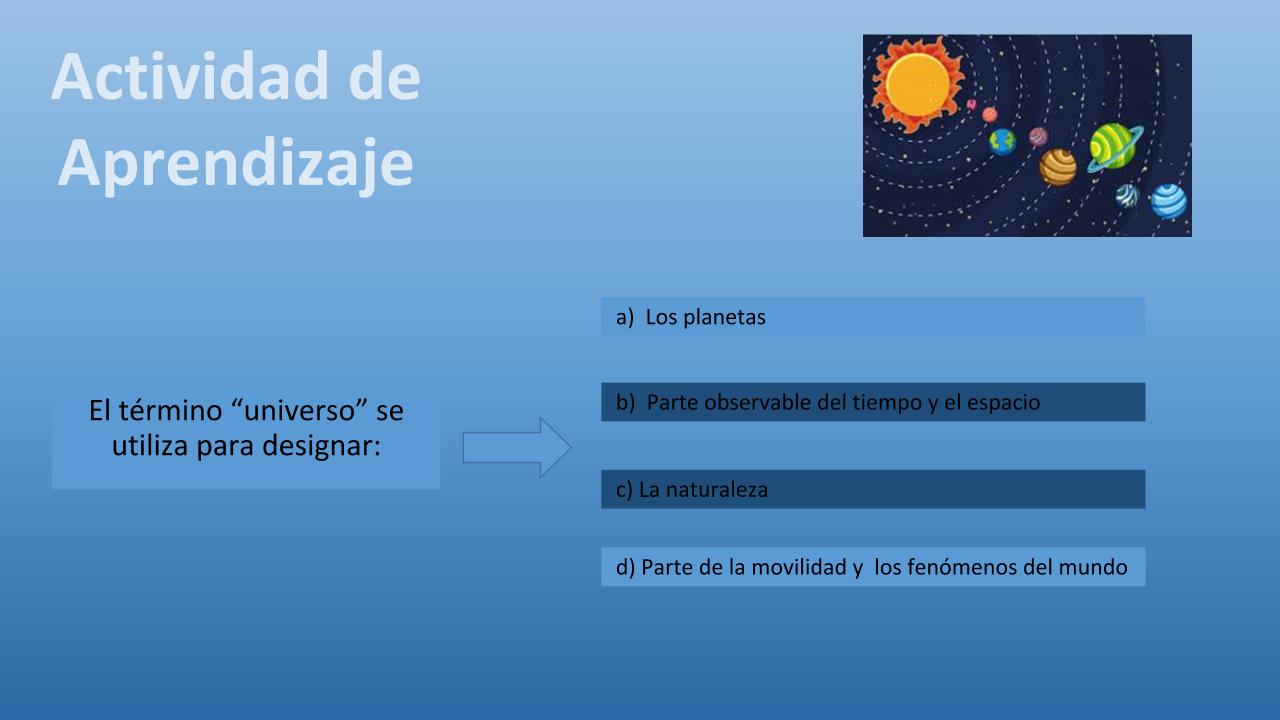 Actividad de Aprendizaje

El término “universo” se utiliza para designar:

a) Los planetas

b) Parte observable del tiempo y el espacio

c) La naturaleza

d) Parte de la movilidad y los fenómenos del mundo